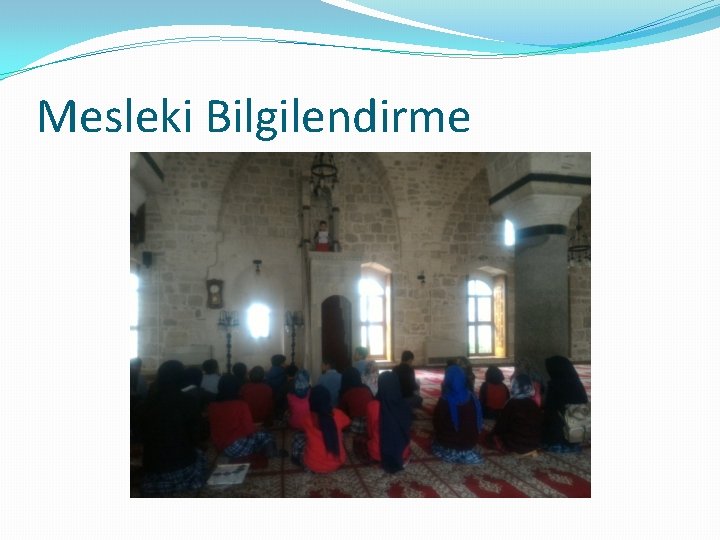 Mesleki Bilgilendirme